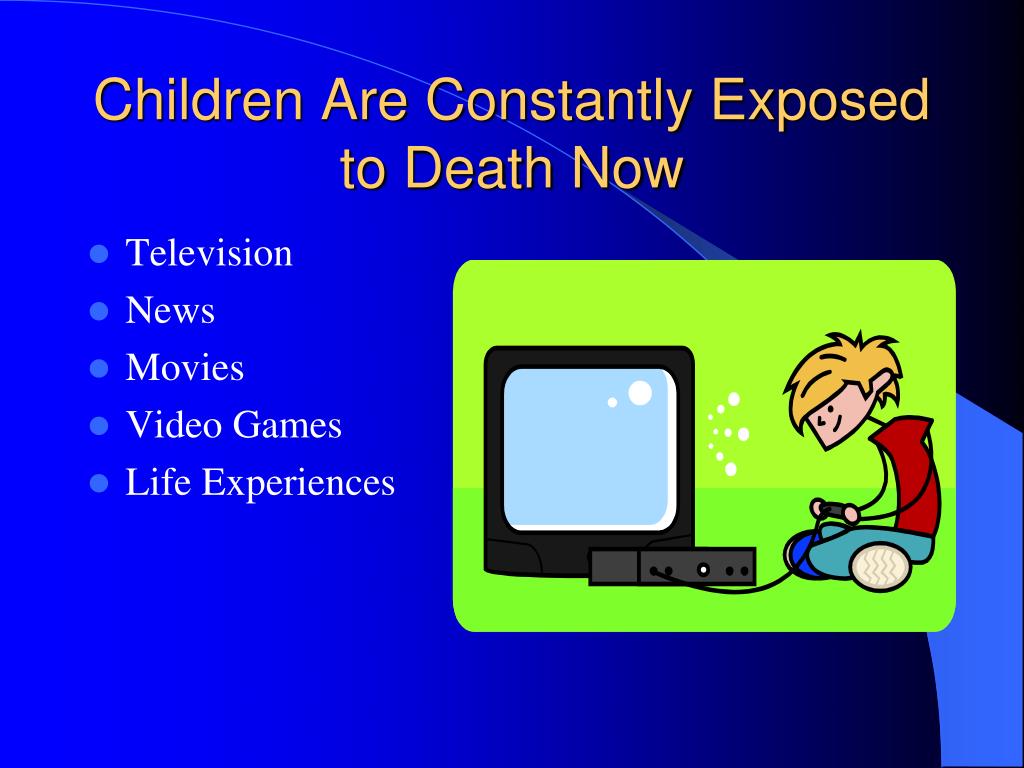 Children Are Constantly Exposed to Death Now

- Television
- News
- Movies
- Video Games
- Life Experiences